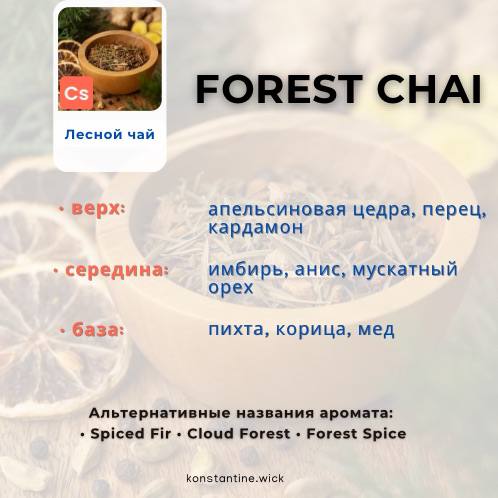 Cs

Лесной чай

FOREST CHAI

• верх: апельсиновая цедра, перец, кардамон

• середина: имбирь, анис, мускатный орех

• база: пихта, корица, мед

Альтернативные названия аромата:
• Spiced Fir • Cloud Forest • Forest Spice

konstantine.wick